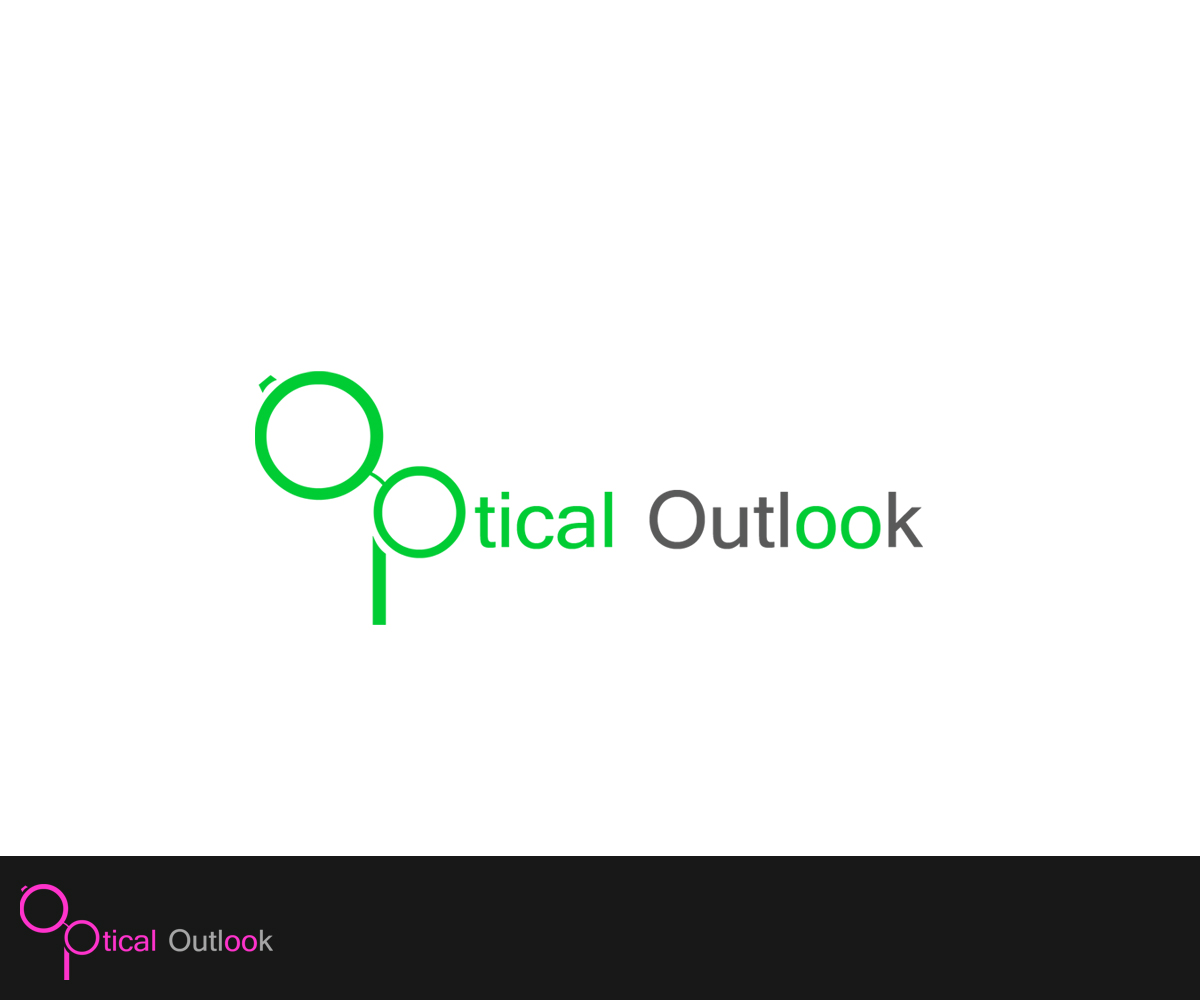 Optical Outlook

Optical Outlook